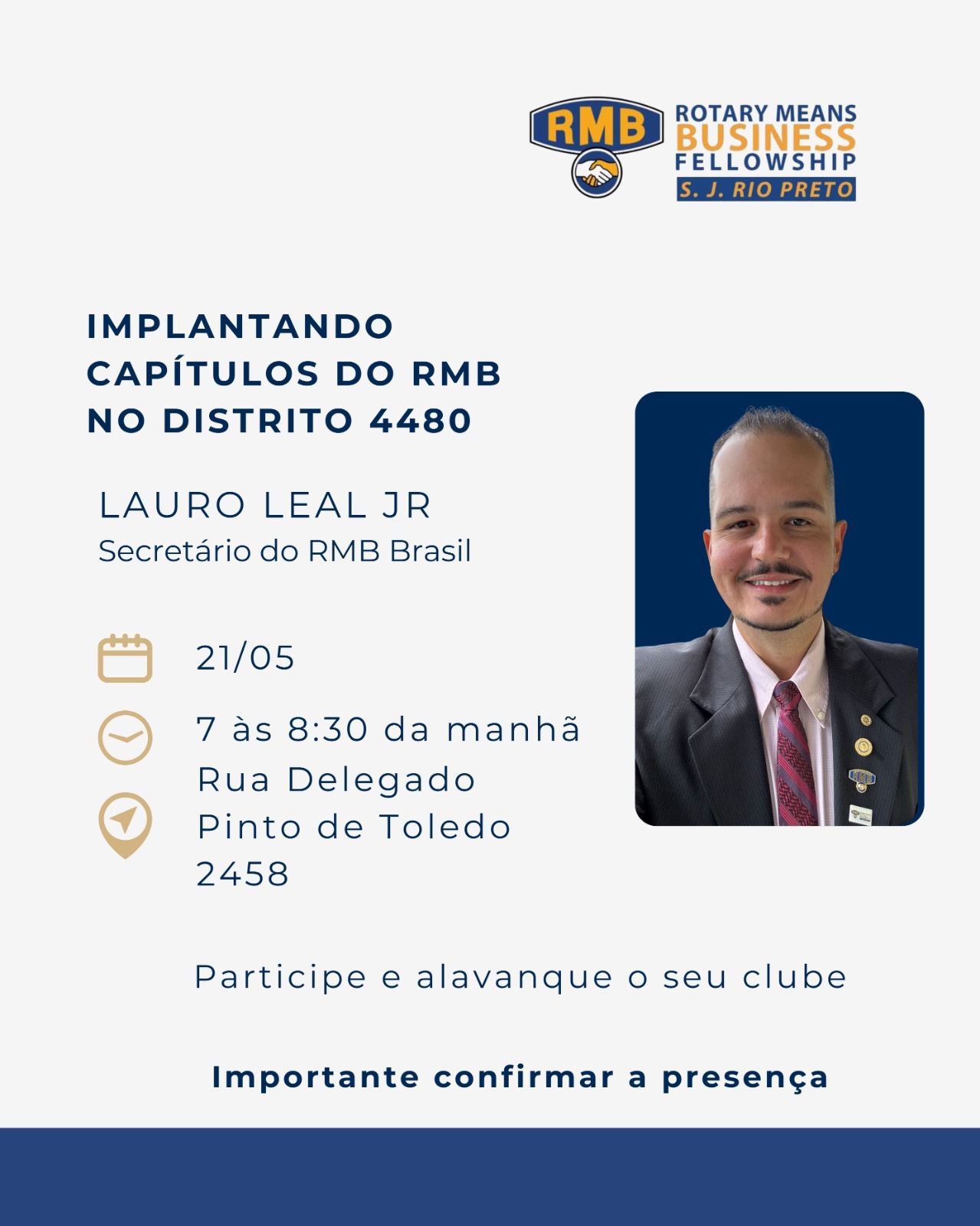 RMB
ROTARY MEANS
BUSINESS
FELLOWSHIP
S. J. RIO PRETO

IMPLANTANDO CAPÍTULOS DO RMB NO DISTRITO 4480

LAURO LEAL JR
Secretário do RMB Brasil

21/05

7 às 8:30 da manhã
Rua Delegado Pinto de Toledo 2458

Participe e alavanque o seu clube

Importante confirmar a presença